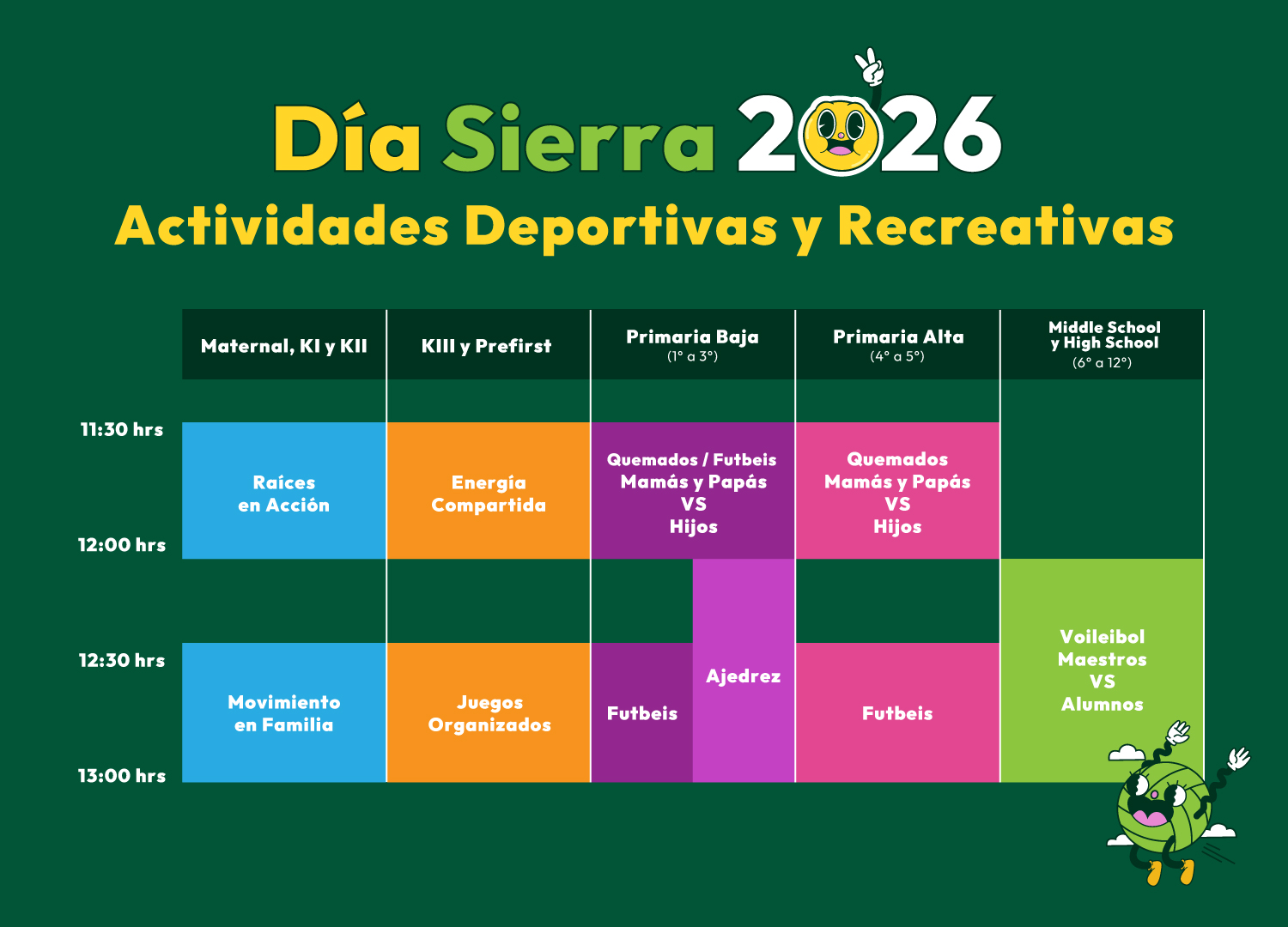 Día Sierra 2026
Actividades Deportivas y Recreativas

| | Maternal, KI y KII | KIII y Prefirst | Primaria Baja (1° a 3°) | Primaria Alta (4° a 5°) | Middle School y High School (6° a 12°) |
|---|---|---|---|---|---|
| 11:30 hrs – 12:00 hrs | Raíces en Acción | Energía Compartida | Quemados / Futbeis Mamás y Papás VS Hijos | Quemados Mamás y Papás VS Hijos | |
| 12:30 hrs – 13:00 hrs | Movimiento en Familia | Juegos Organizados | Futbeis / Ajedrez | Futbeis | Voileibol Maestros VS Alumnos |